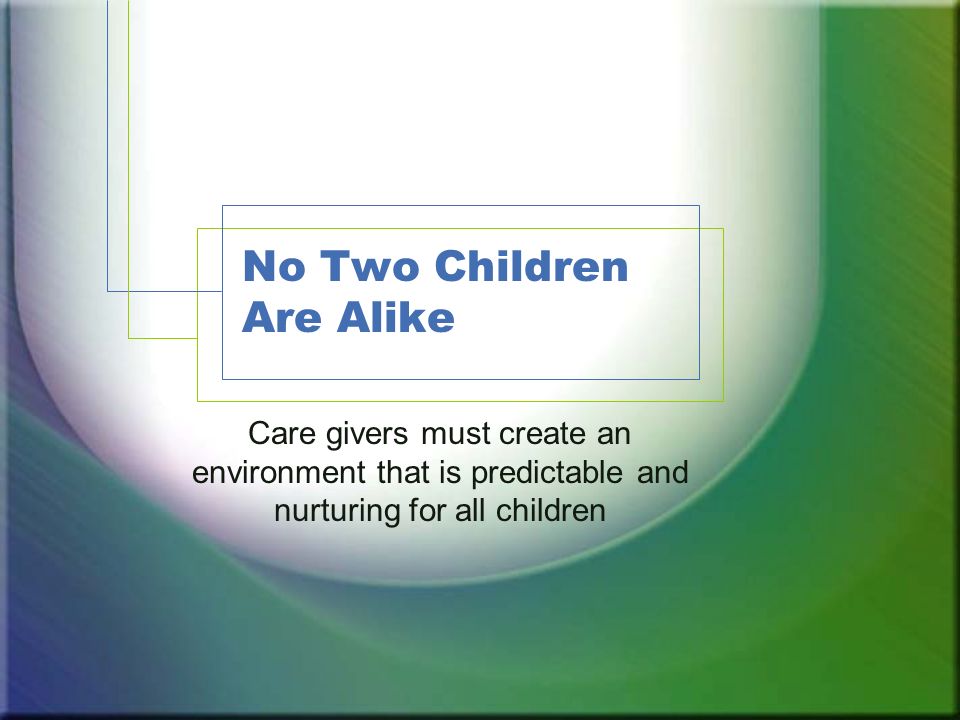 No Two Children Are Alike

Care givers must create an environment that is predictable and nurturing for all children